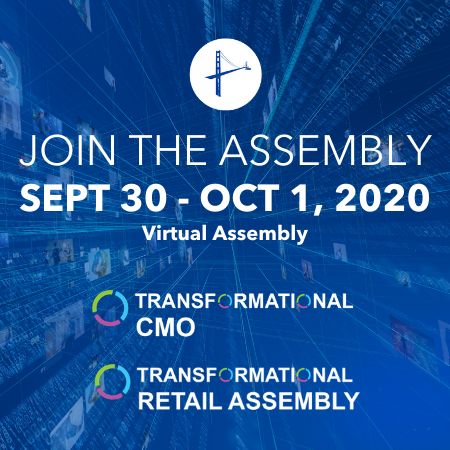 JOIN THE ASSEMBLY
SEPT 30 - OCT 1, 2020
Virtual Assembly

TRANSFORMATIONAL
CMO

TRANSFORMATIONAL
RETAIL ASSEMBLY